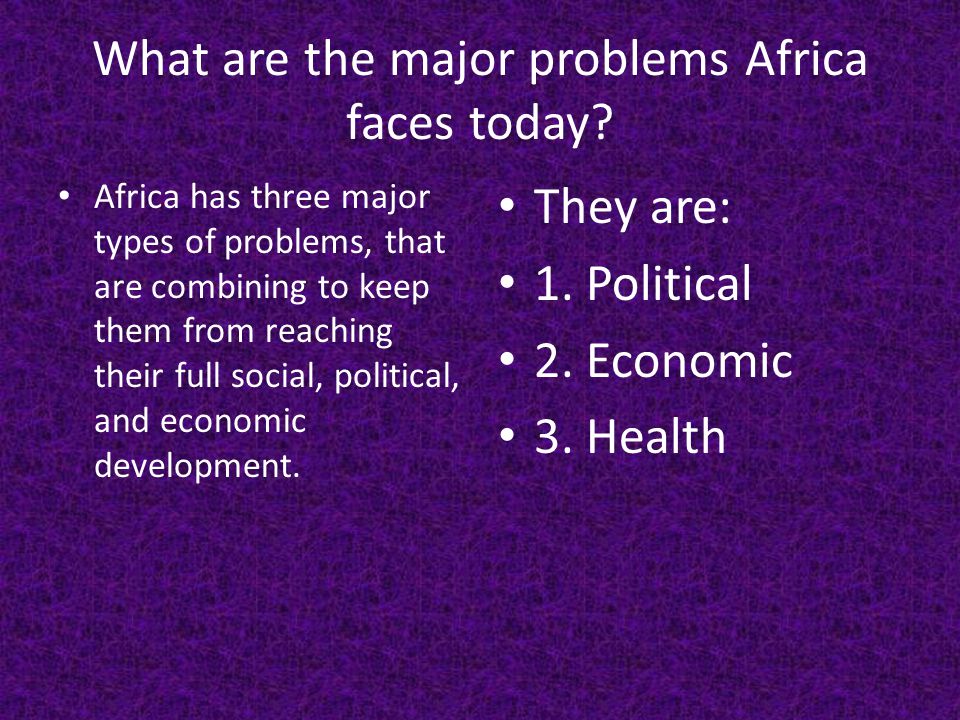 What are the major problems Africa faces today?

• Africa has three major types of problems, that are combining to keep them from reaching their full social, political, and economic development.

• They are:
• 1. Political
• 2. Economic
• 3. Health